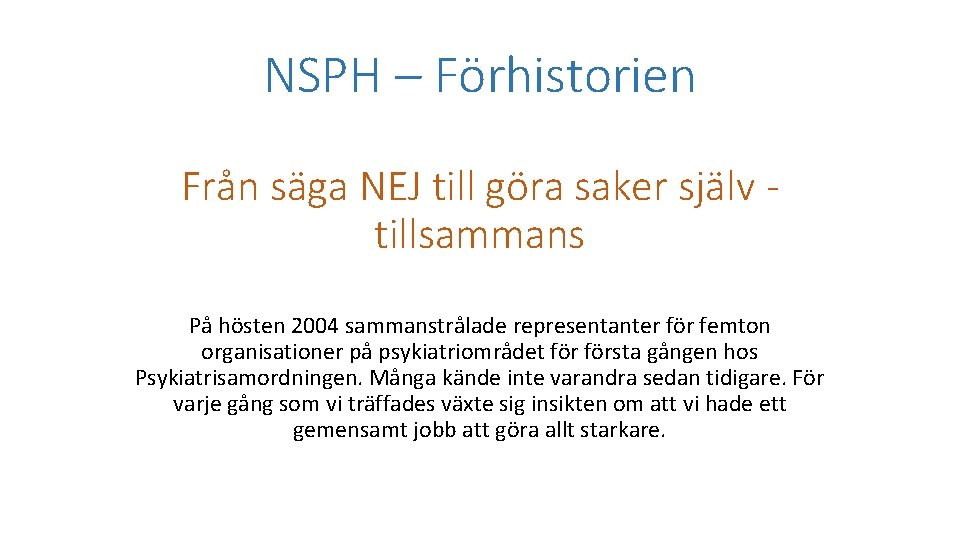 NSPH – Förhistorien

Från säga NEJ till göra saker själv - tillsammans

På hösten 2004 sammanstrålade representanter för femton organisationer på psykiatriområdet för första gången hos Psykiatrisamordningen. Många kände inte varandra sedan tidigare. För varje gång som vi träffades växte sig insikten om att vi hade ett gemensamt jobb att göra allt starkare.